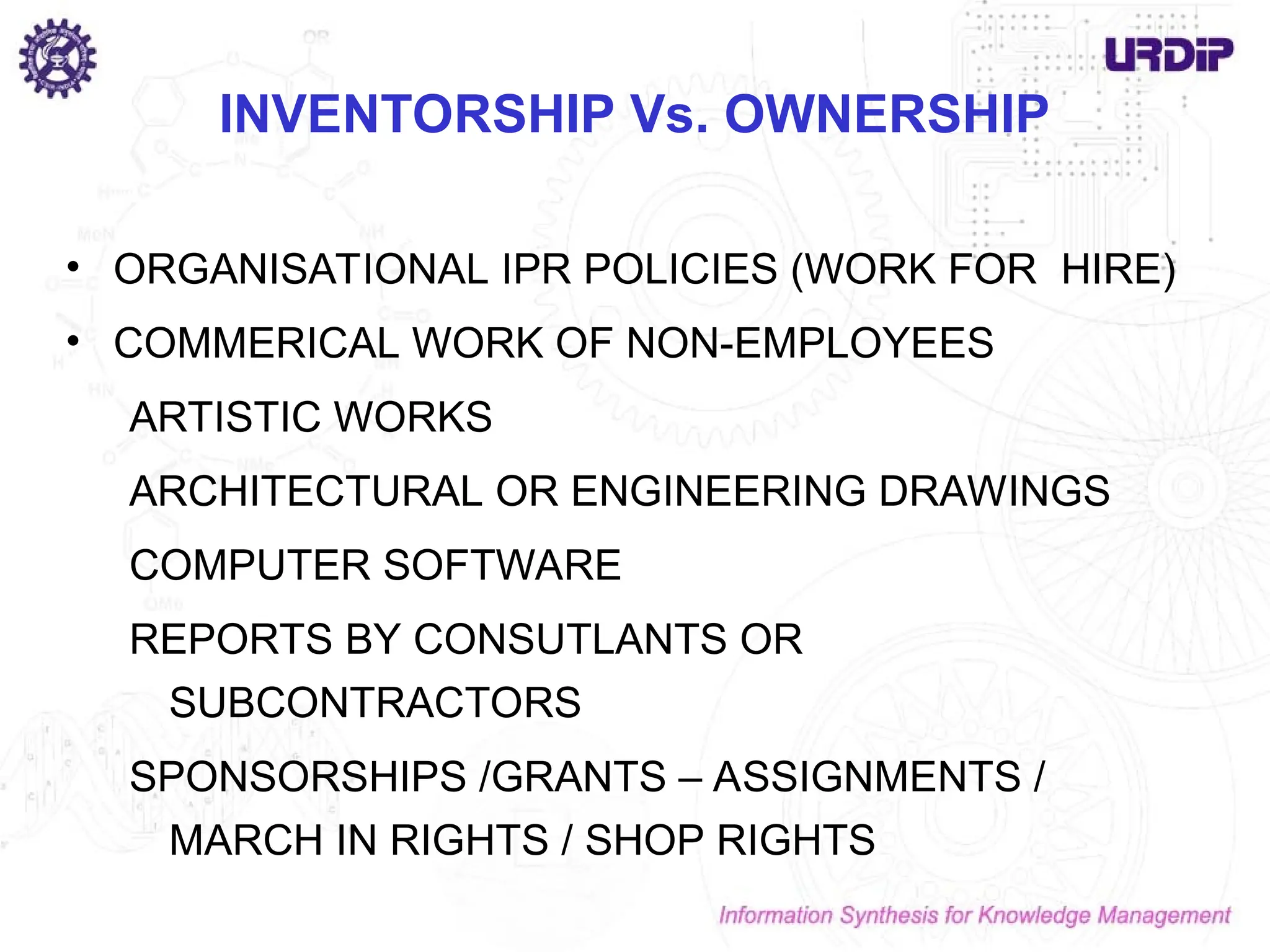 URDIP

INVENTORSHIP Vs. OWNERSHIP

• ORGANISATIONAL IPR POLICIES (WORK FOR HIRE)
• COMMERICAL WORK OF NON-EMPLOYEES

ARTISTIC WORKS

ARCHITECTURAL OR ENGINEERING DRAWINGS

COMPUTER SOFTWARE

REPORTS BY CONSUTLANTS OR SUBCONTRACTORS

SPONSORSHIPS /GRANTS – ASSIGNMENTS / MARCH IN RIGHTS / SHOP RIGHTS

Information Synthesis for Knowledge Management